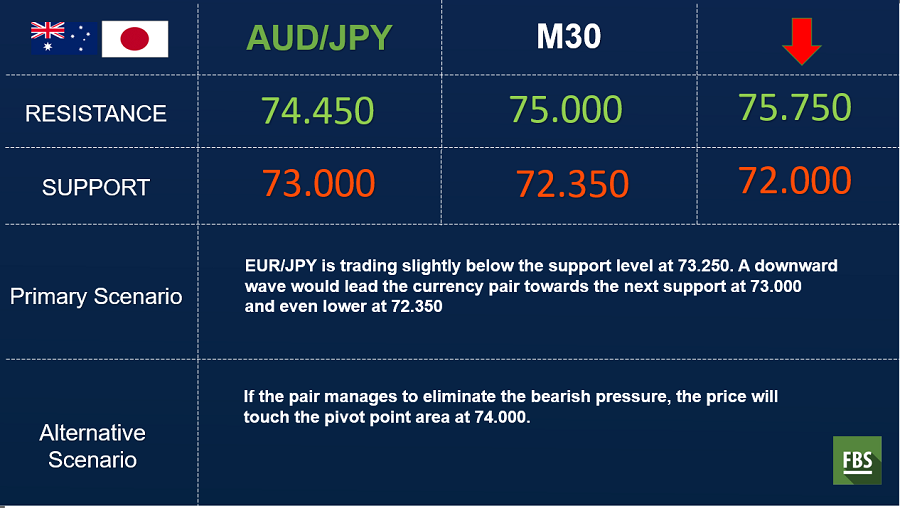 | | AUD/JPY | M30 | |
|---|---|---|---|
| RESISTANCE | 74.450 | 75.000 | 75.750 |
| SUPPORT | 73.000 | 72.350 | 72.000 |
| Primary Scenario | EUR/JPY is trading slightly below the support level at 73.250. A downward wave would lead the currency pair towards the next support at 73.000 and even lower at 72.350 | | |
| Alternative Scenario | If the pair manages to eliminate the bearish pressure, the price will touch the pivot point area at 74.000. | | |

FBS